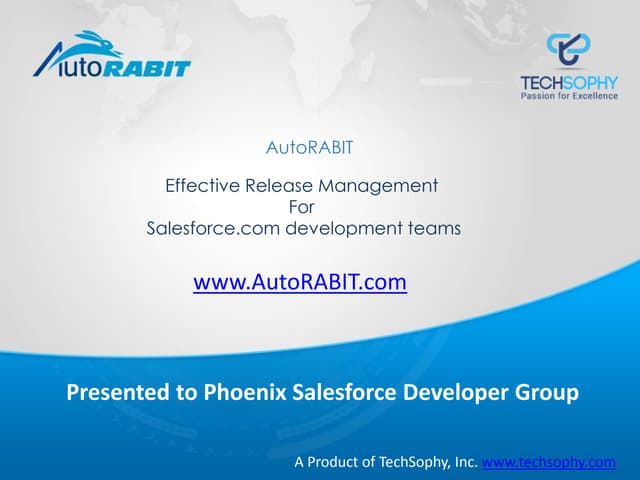 AutoRABIT

TECHSOPHY
Passion for Excellence

AutoRABIT

Effective Release Management
For
Salesforce.com development teams

www.AutoRABIT.com

Presented to Phoenix Salesforce Developer Group

A Product of TechSophy, Inc. www.techsophy.com